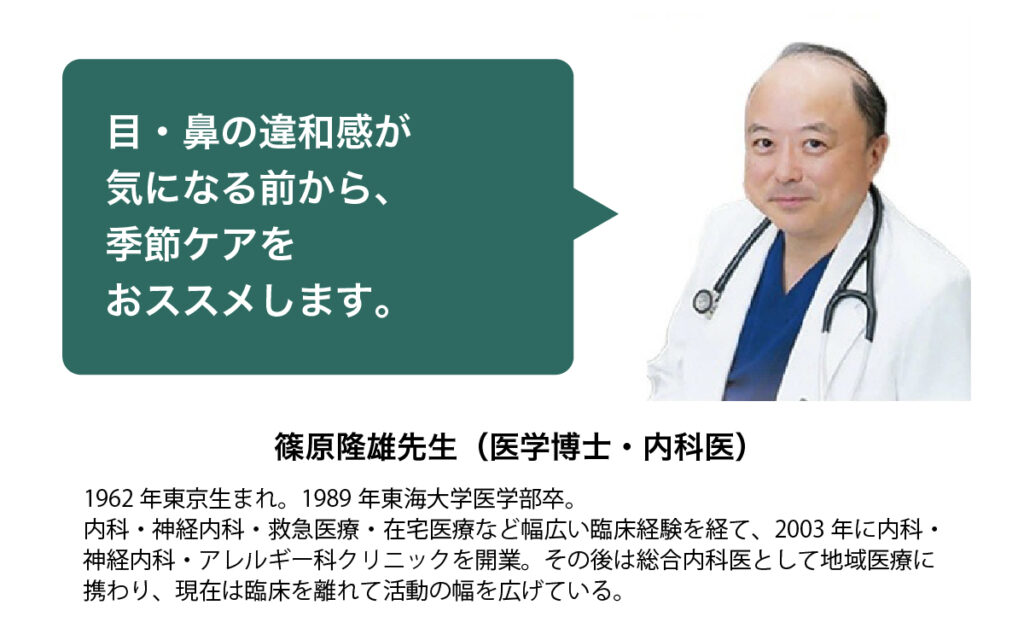 目・鼻の違和感が
気になる前から、
季節ケアを
おススメします。

篠原隆雄先生（医学博士・内科医）

1962 年東京生まれ。1989 年東海大学医学部卒。
内科・神経内科・救急医療・在宅医療など幅広い臨床経験を経て、2003 年に内科・神経内科・アレルギー科クリニックを開業。その後は総合内科医として地域医療に携わり、現在は臨床を離れて活動の幅を広げている。